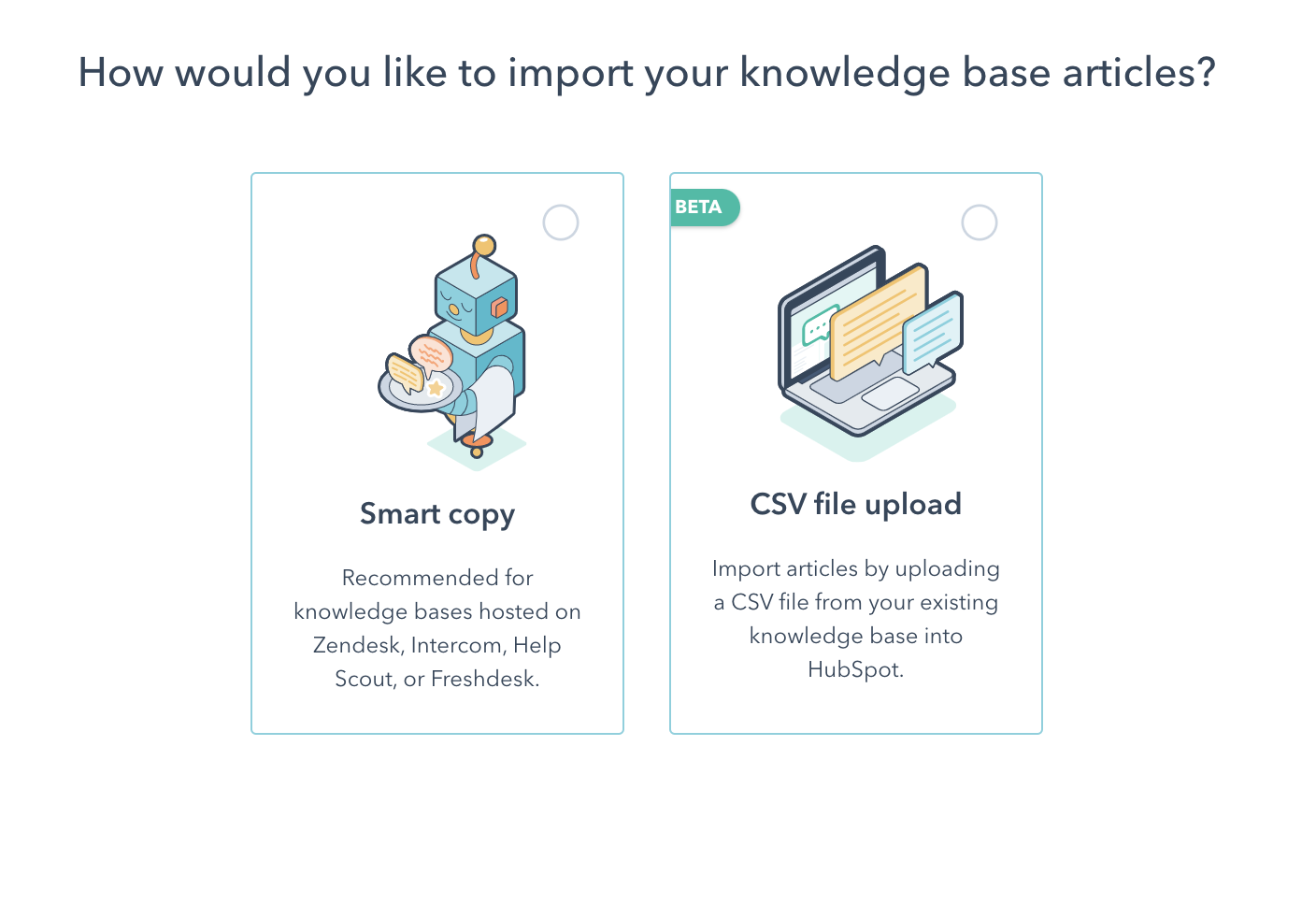 How would you like to import your knowledge base articles?

Smart copy

Recommended for knowledge bases hosted on Zendesk, Intercom, Help Scout, or Freshdesk.

BETA

CSV file upload

Import articles by uploading a CSV file from your existing knowledge base into HubSpot.